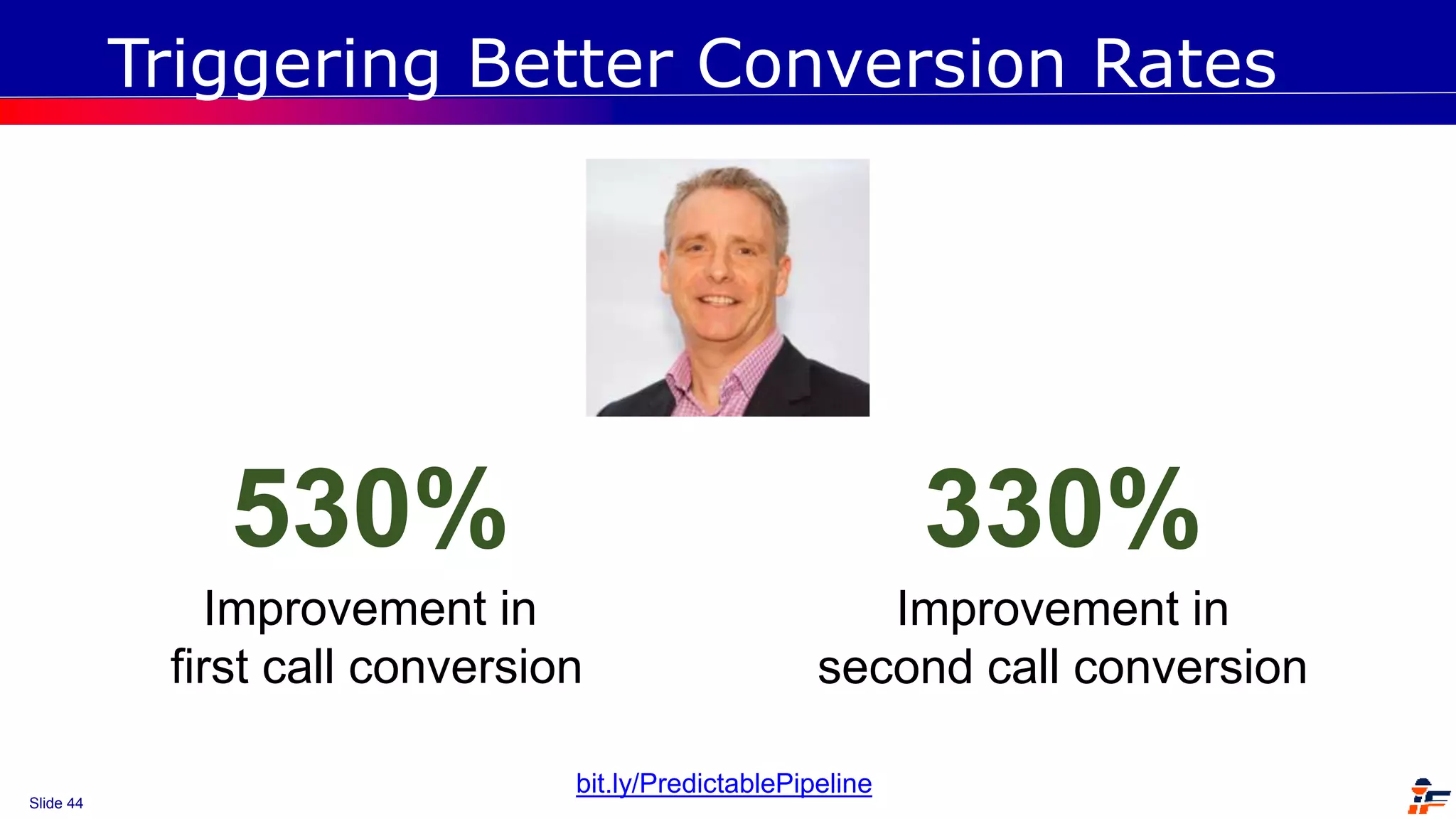 Triggering Better Conversion Rates

530%

Improvement in first call conversion

330%

Improvement in second call conversion

bit.ly/PredictablePipeline

Slide 44